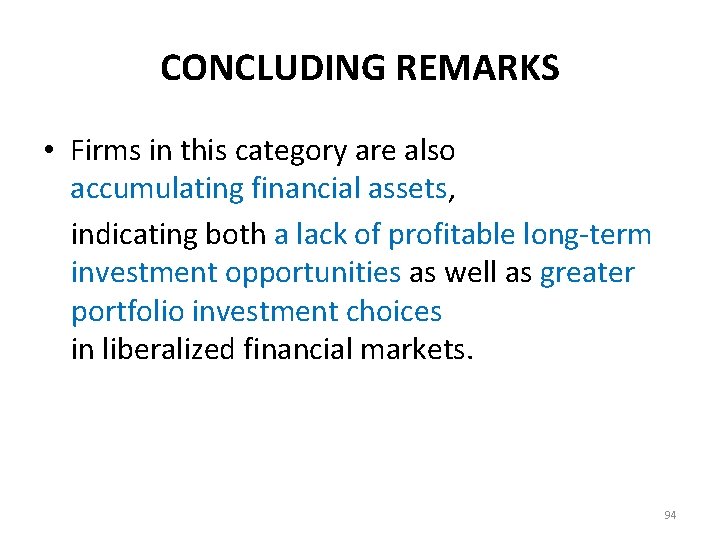 CONCLUDING REMARKS

• Firms in this category are also accumulating financial assets,

indicating both a lack of profitable long-term investment opportunities as well as greater portfolio investment choices in liberalized financial markets.

94